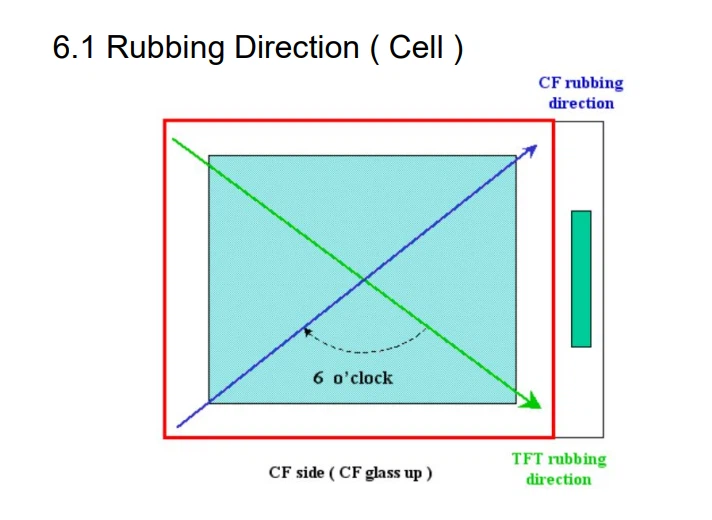 6.1 Rubbing Direction ( Cell )

CF rubbing direction

6 o'clock

CF side ( CF glass up )

TFT rubbing direction